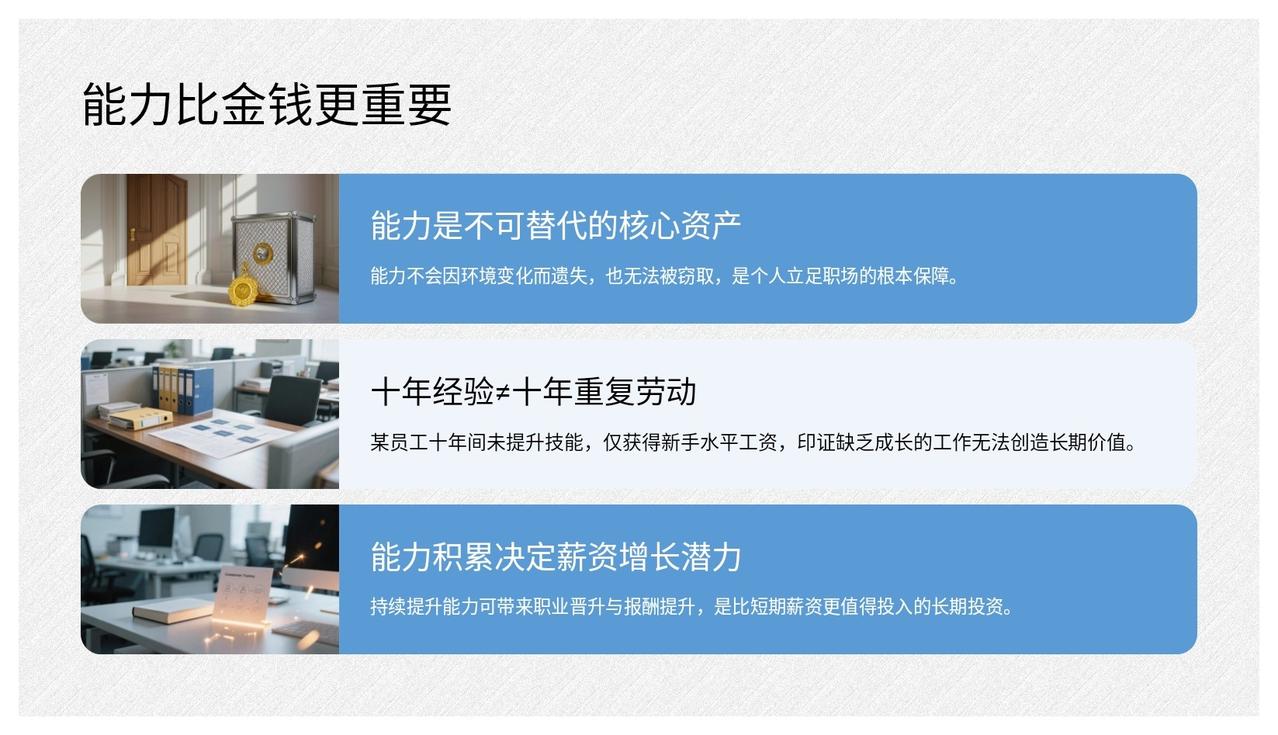 能力比金钱更重要

能力是不可替代的核心资产

能力不会因环境变化而遗失，也无法被窃取，是个人立足职场的根本保障。

十年经验≠十年重复劳动

某员工十年间未提升技能，仅获得新手水平工资，印证缺乏成长的工作无法创造长期价值。

能力积累决定薪资增长潜力

持续提升能力可带来职业晋升与报酬提升，是比短期薪资更值得投入的长期投资。